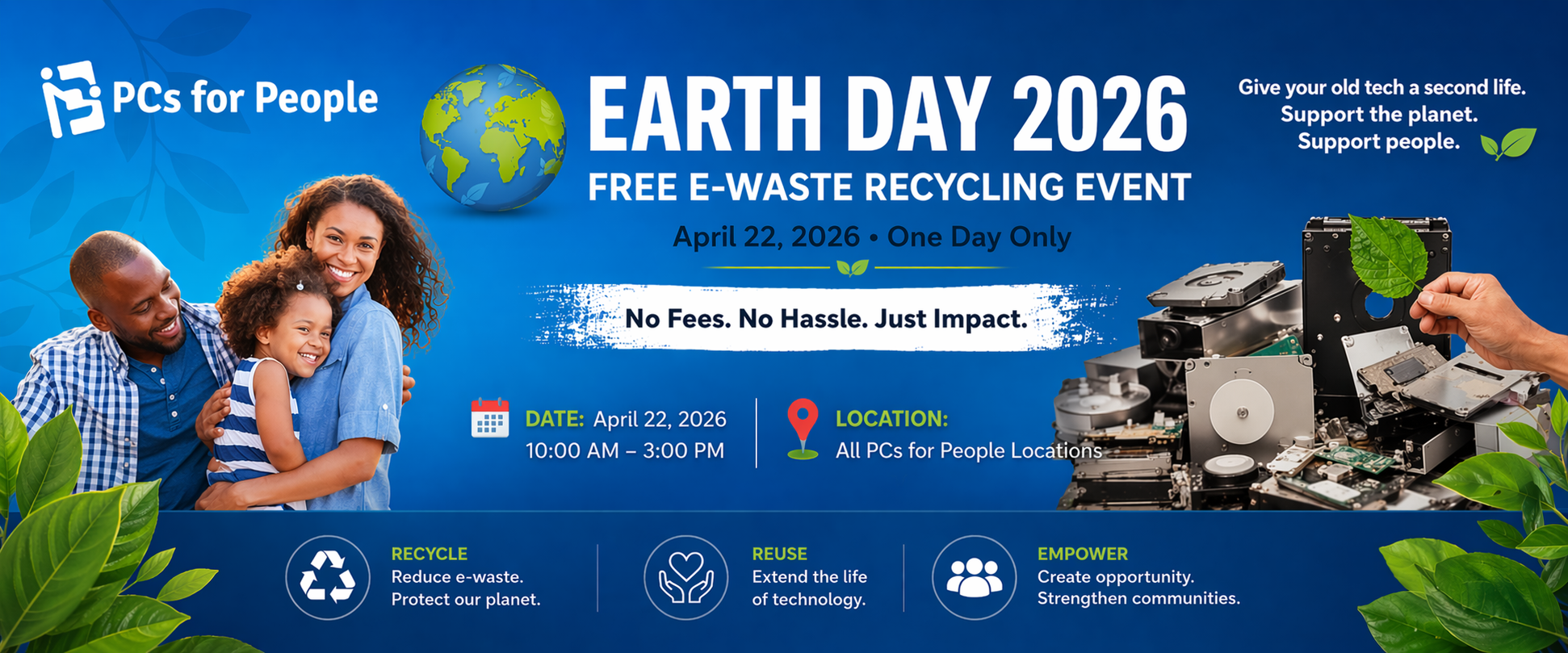 PCs for People

EARTH DAY 2026

FREE E-WASTE RECYCLING EVENT

April 22, 2026 • One Day Only

No Fees. No Hassle. Just Impact.

Give your old tech a second life.
Support the planet.
Support people.

DATE: April 22, 2026
10:00 AM – 3:00 PM

LOCATION:
All PCs for People Locations

RECYCLE
Reduce e-waste.
Protect our planet.

REUSE
Extend the life of technology.

EMPOWER
Create opportunity.
Strengthen communities.